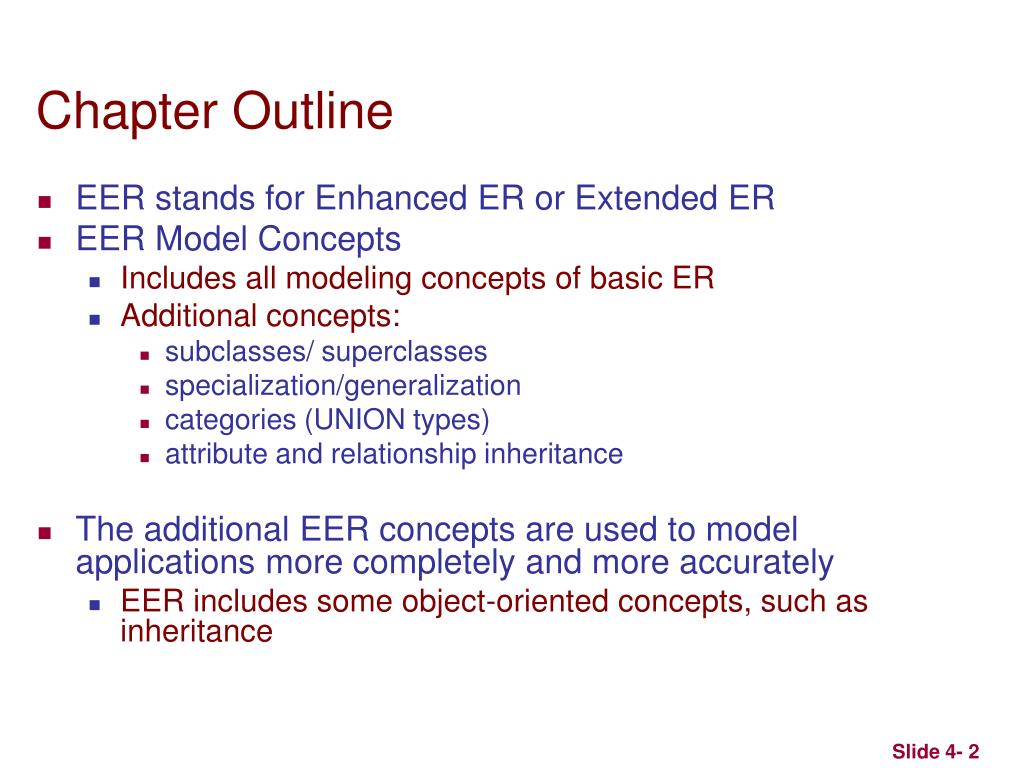 Chapter Outline

- EER stands for Enhanced ER or Extended ER
- EER Model Concepts
  - Includes all modeling concepts of basic ER
  - Additional concepts:
    - subclasses/ superclasses
    - specialization/generalization
    - categories (UNION types)
    - attribute and relationship inheritance

- The additional EER concepts are used to model applications more completely and more accurately
  - EER includes some object-oriented concepts, such as inheritance

Slide 4- 2